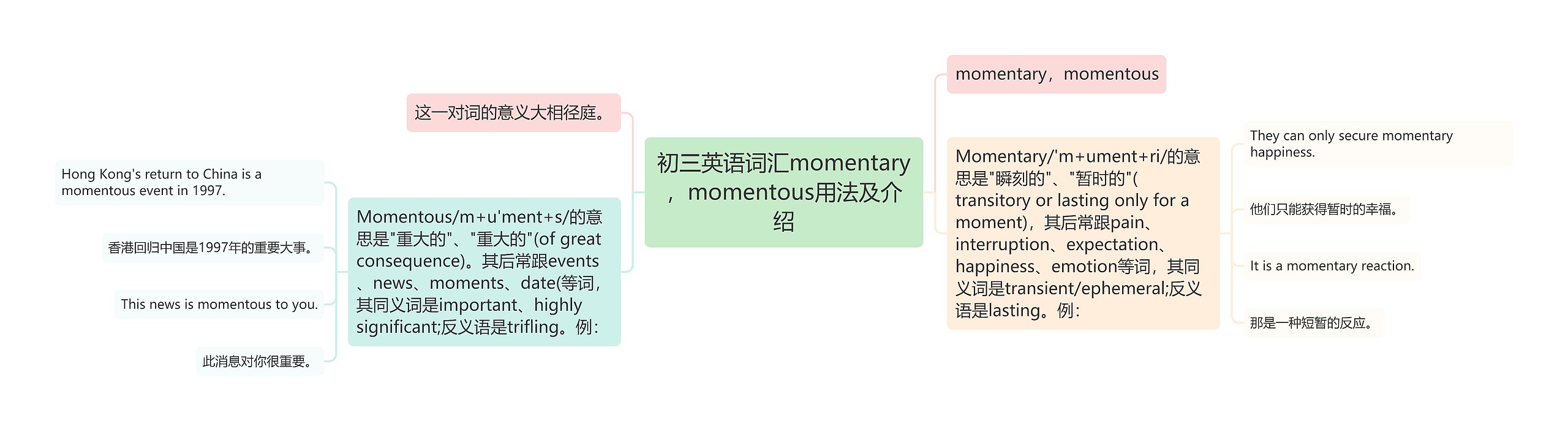 初三英语词汇momentary，momentous用法及介绍

这一对词的意义大相径庭。

Momentous/m+u'ment+s/的意思是"重大的"、"重大的"(of great consequence)。其后常跟events、news、moments、date(等词，其同义词是important、highly significant;反义语是trifling。例：

Hong Kong's return to China is a momentous event in 1997.

香港回归中国是1997年的重要大事。

This news is momentous to you.

此消息对你很重要。

momentary，momentous

Momentary/'m+ument+ri/的意思是"瞬刻的"、"暂时的"( transitory or lasting only for a moment)，其后常跟pain、interruption、expectation、happiness、emotion等词，其同义词是transient/ephemeral;反义语是lasting。例：

They can only secure momentary happiness.

他们只能获得暂时的幸福。

It is a momentary reaction.

那是一种短暂的反应。